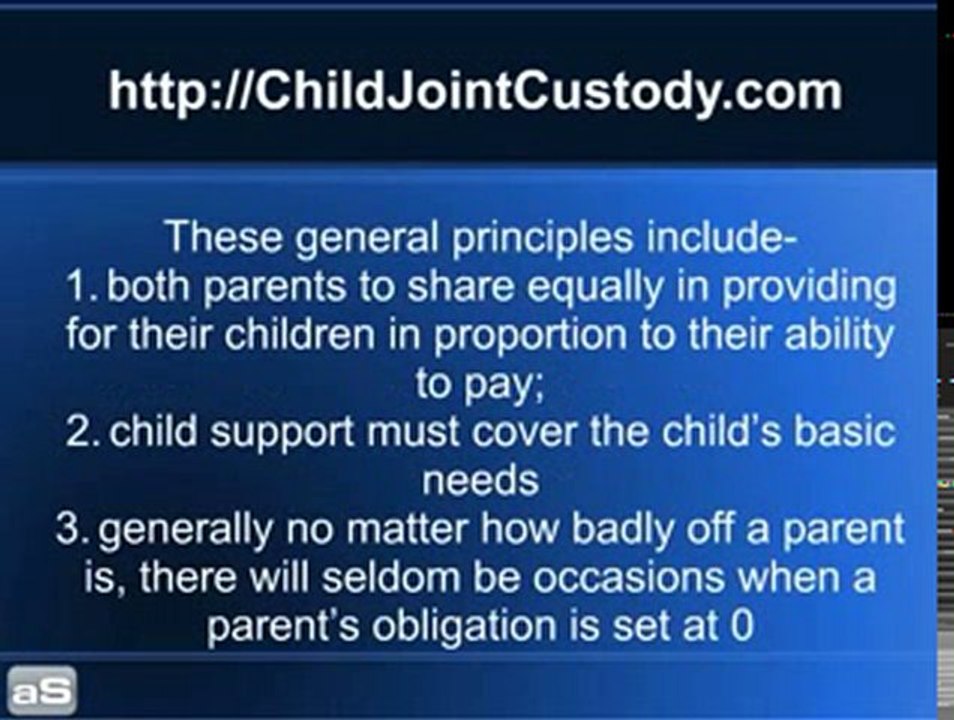 http://ChildJointCustody.com

These general principles include-
1. both parents to share equally in providing for their children in proportion to their ability to pay;
2. child support must cover the child's basic needs
3. generally no matter how badly off a parent is, there will seldom be occasions when a parent's obligation is set at 0

aS